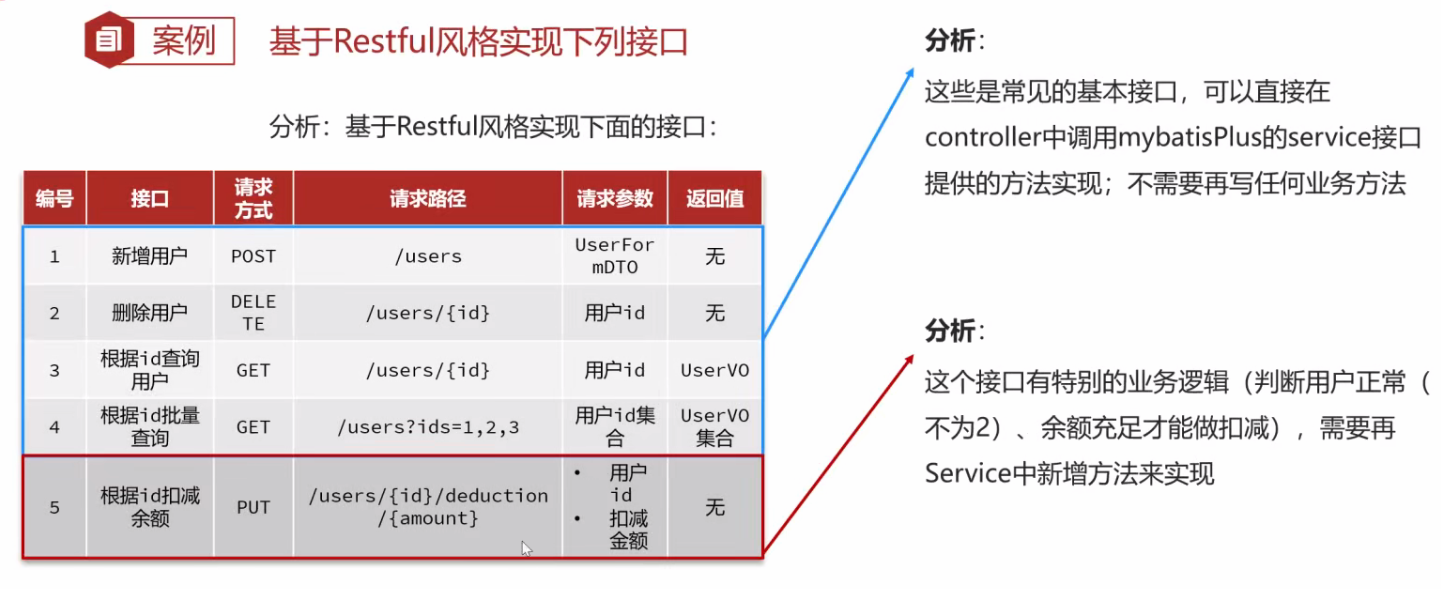 案例　基于Restful风格实现下列接口

分析：基于Restful风格实现下面的接口：

| 编号 | 接口 | 请求方式 | 请求路径 | 请求参数 | 返回值 |
|---|---|---|---|---|---|
| 1 | 新增用户 | POST | /users | UserFormDTO | 无 |
| 2 | 删除用户 | DELETE | /users/{id} | 用户id | 无 |
| 3 | 根据id查询用户 | GET | /users/{id} | 用户id | UserVO |
| 4 | 根据id批量查询 | GET | /users?ids=1,2,3 | 用户id集合 | UserVO集合 |
| 5 | 根据id扣减余额 | PUT | /users/{id}/deduction/{amount} | • 用户id • 扣减金额 | 无 |

分析：
这些是常见的基本接口，可以直接在controller中调用mybatisPlus的service接口提供的方法实现；不需要再写任何业务方法

分析：
这个接口有特别的业务逻辑（判断用户正常（不为2）、余额充足才能做扣减），需要再Service中新增方法来实现